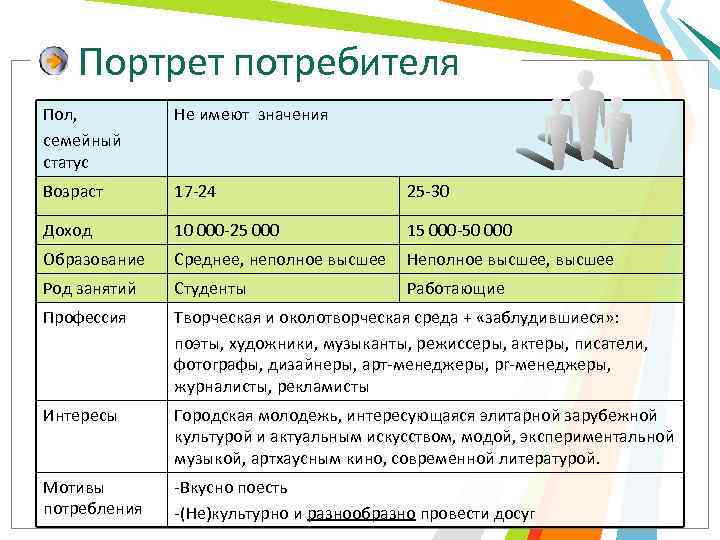 Портрет потребителя

| Пол, семейный статус | Не имеют значения | |
|---|---|---|
| Возраст | 17-24 | 25-30 |
| Доход | 10 000-25 000 | 15 000-50 000 |
| Образование | Среднее, неполное высшее | Неполное высшее, высшее |
| Род занятий | Студенты | Работающие |
| Профессия | Творческая и околотворческая среда + «заблудившиеся»: поэты, художники, музыканты, режиссеры, актеры, писатели, фотографы, дизайнеры, арт-менеджеры, pr-менеджеры, журналисты, рекламисты | |
| Интересы | Городская молодежь, интересующаяся элитарной зарубежной культурой и актуальным искусством, модой, экспериментальной музыкой, артхаусным кино, современной литературой. | |
| Мотивы потребления | -Вкусно поесть -(Не)культурно и разнообразно провести досуг | |